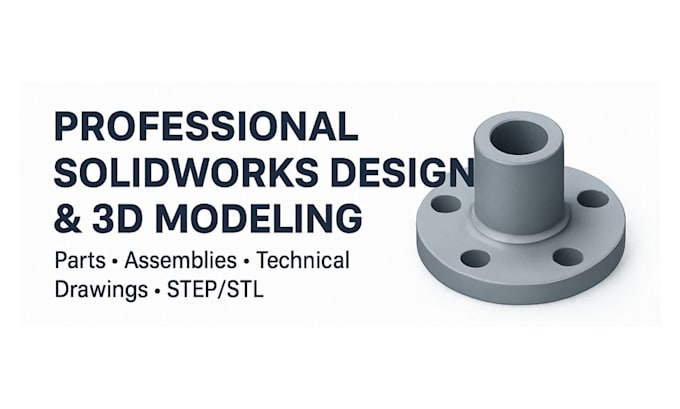 PROFESSIONAL SOLIDWORKS DESIGN & 3D MODELING

Parts • Assemblies • Technical Drawings • STEP/STL